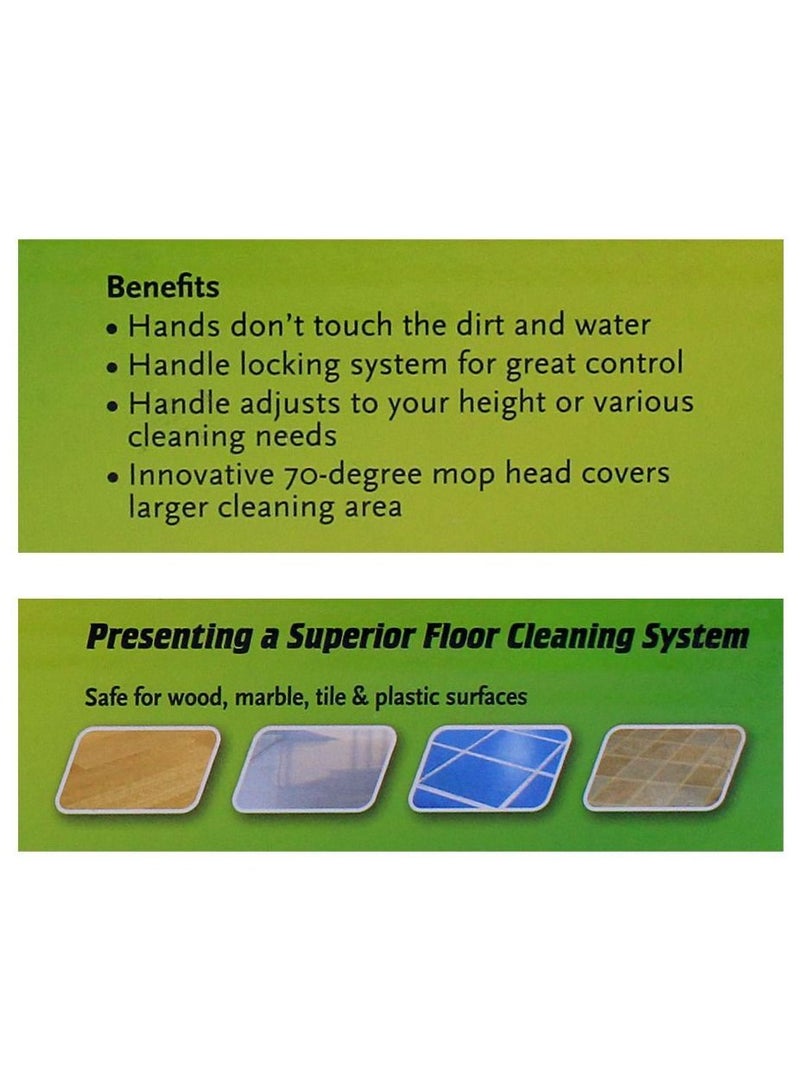 Benefits
• Hands don't touch the dirt and water
• Handle locking system for great control
• Handle adjusts to your height or various cleaning needs
• Innovative 70-degree mop head covers larger cleaning area

Presenting a Superior Floor Cleaning System

Safe for wood, marble, tile & plastic surfaces